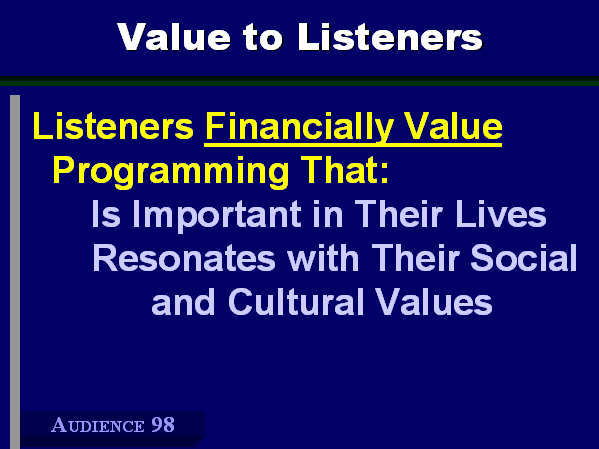 Value to Listeners

Listeners Financially Value Programming That:

Is Important in Their Lives

Resonates with Their Social and Cultural Values

AUDIENCE 98